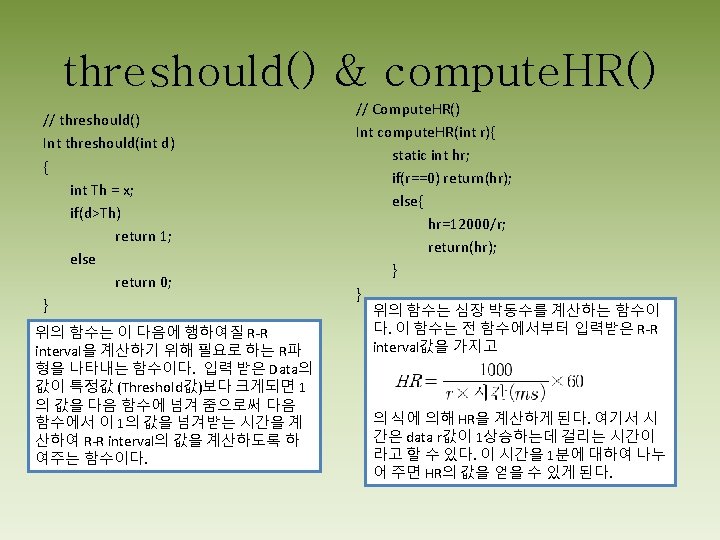 threshould() & computeHR()

// threshould()
Int threshould(int d)
{
int Th = x;
if(d>Th)
return 1;
else
return 0;
}

위의 함수는 이 다음에 행하여질 R-R interval을 계산하기 위해 필요로 하는 R파형을 나타내는 함수이다. 입력 받은 Data의 값이 특정값 (Threshold값)보다 크게되면 1의 값을 다음 함수에 넘겨 줌으로써 다음 함수에서 이 1의 값을 넘겨받는 시간을 계산하여 R-R interval의 값을 계산하도록 하여주는 함수이다.

// ComputeHR()
Int computeHR(int r){
static int hr;
if(r==0) return(hr);
else{
hr=12000/r;
return(hr);
}
}

위의 함수는 심장 박동수를 계산하는 함수이다. 이 함수는 전 함수에서부터 입력받은 R-R interval값을 가지고

$HR = \frac{1000}{r \times 시간(ms)} \times 60$

의 식에 의해 HR을 계산하게 된다. 여기서 시간은 data r값이 1상승하는데 걸리는 시간이라고 할 수 있다. 이 시간을 1분에 대하여 나누어 주면 HR의 값을 얻을 수 있게 된다.